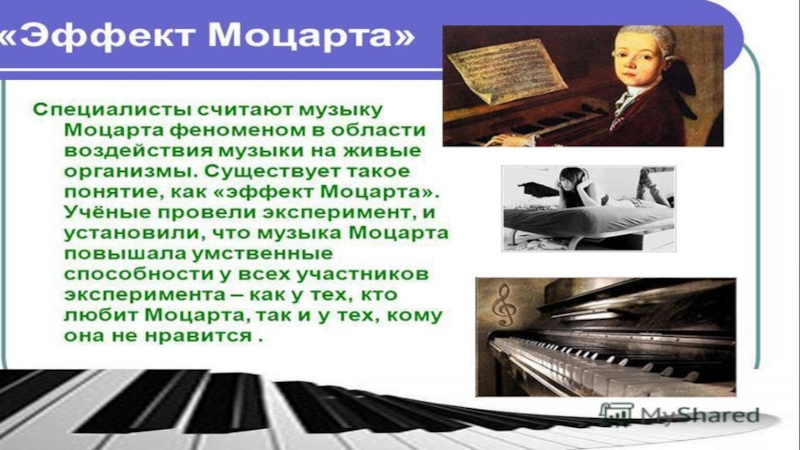 «Эффект Моцарта»

Специалисты считают музыку Моцарта феноменом в области воздействия музыки на живые организмы. Существует такое понятие, как «эффект Моцарта». Учёные провели эксперимент, и установили, что музыка Моцарта повышала умственные способности у всех участников эксперимента – как у тех, кто любит Моцарта, так и у тех, кому она не нравится .

MyShared